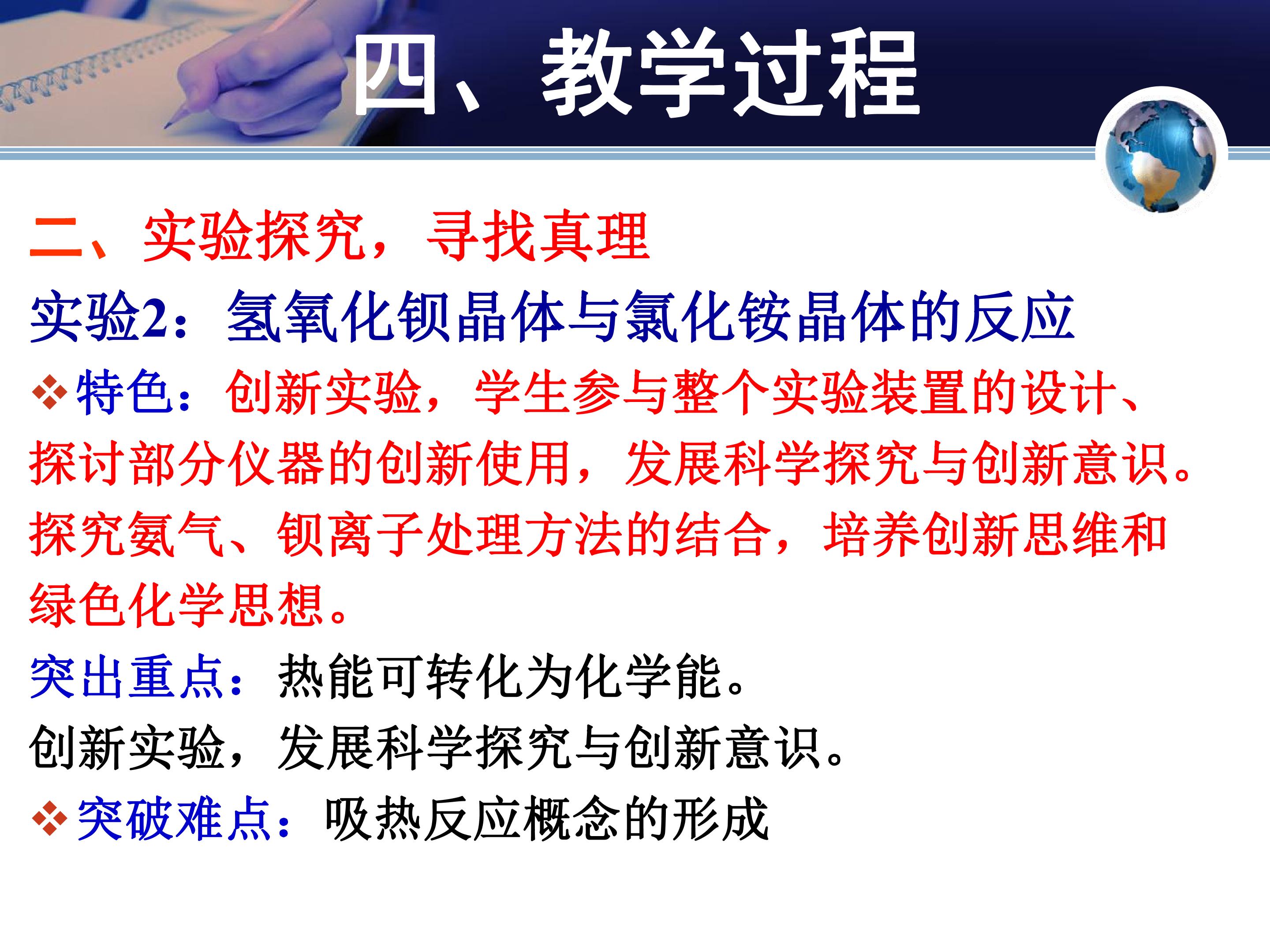 四、教学过程

二、实验探究，寻找真理

实验2：氢氧化钡晶体与氯化铵晶体的反应

❖特色：创新实验，学生参与整个实验装置的设计、探讨部分仪器的创新使用，发展科学探究与创新意识。探究氨气、钡离子处理方法的结合，培养创新思维和绿色化学思想。

突出重点：热能可转化为化学能。

创新实验，发展科学探究与创新意识。

❖突破难点：吸热反应概念的形成